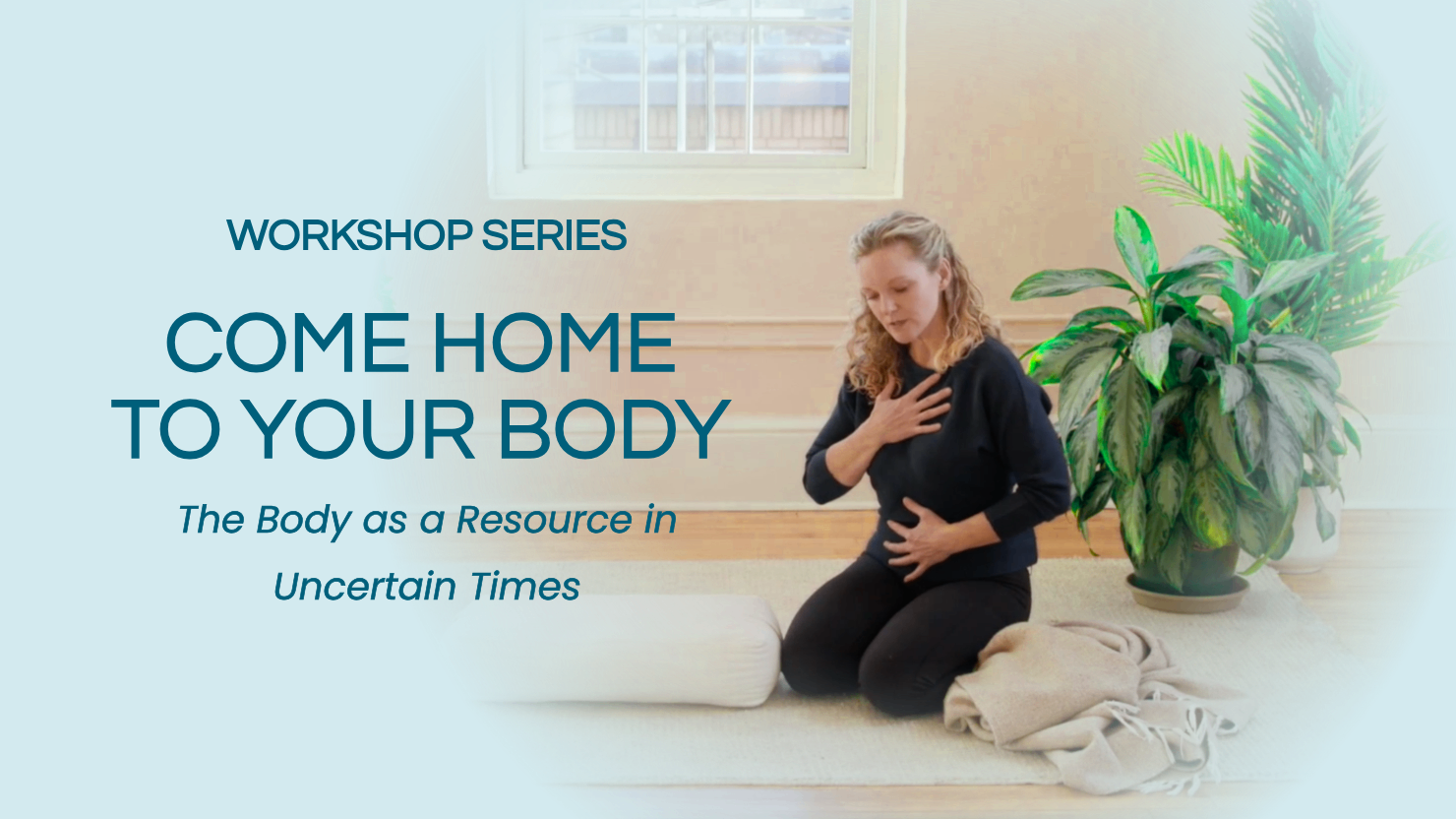 WORKSHOP SERIES

COME HOME TO YOUR BODY

The Body as a Resource in Uncertain Times